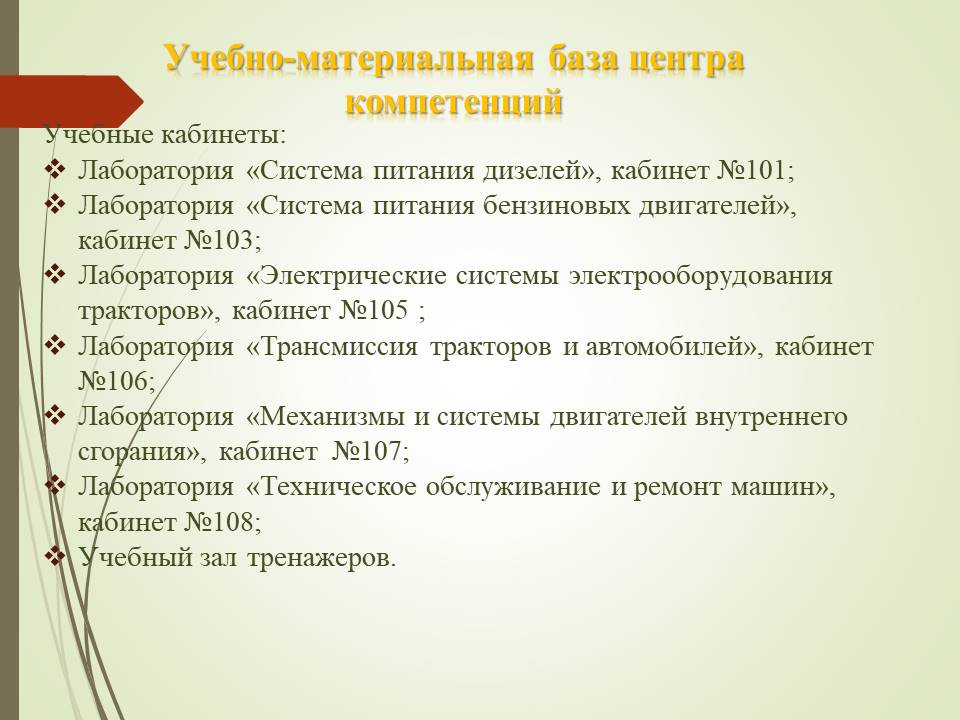 Учебно-материальная база центра компетенций

Учебные кабинеты:
❖ Лаборатория «Система питания дизелей», кабинет №101;
❖ Лаборатория «Система питания бензиновых двигателей», кабинет №103;
❖ Лаборатория «Электрические системы электрооборудования тракторов», кабинет №105 ;
❖ Лаборатория «Трансмиссия тракторов и автомобилей», кабинет №106;
❖ Лаборатория «Механизмы и системы двигателей внутреннего сгорания», кабинет №107;
❖ Лаборатория «Техническое обслуживание и ремонт машин», кабинет №108;
❖ Учебный зал тренажеров.